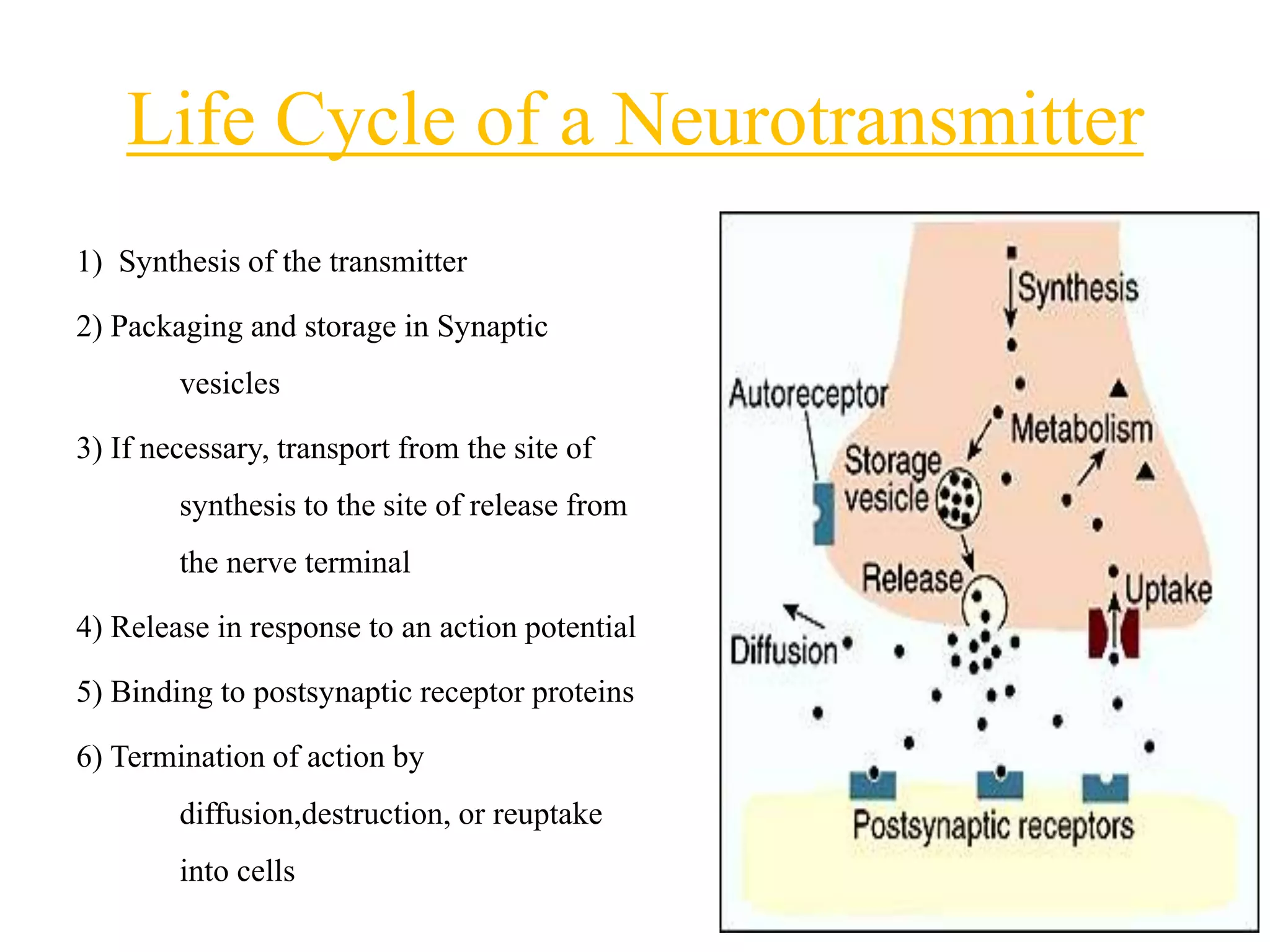 Life Cycle of a Neurotransmitter

1) Synthesis of the transmitter

2) Packaging and storage in Synaptic vesicles

3) If necessary, transport from the site of synthesis to the site of release from the nerve terminal

4) Release in response to an action potential

5) Binding to postsynaptic receptor proteins

6) Termination of action by diffusion,destruction, or reuptake into cells

Synthesis

Autoreceptor

Metabolism

Storage vesicle

Release

Uptake

Diffusion

Postsynaptic receptors